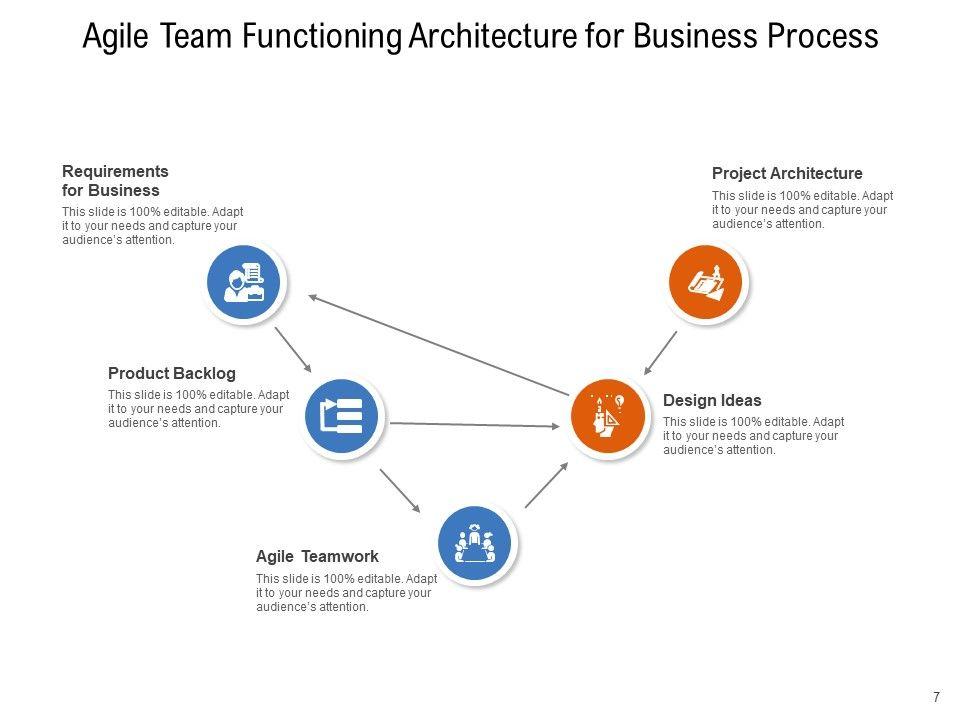 Agile Team Functioning Architecture for Business Process

Requirements for Business
This slide is 100% editable. Adapt it to your needs and capture your audience's attention.

Project Architecture
This slide is 100% editable. Adapt it to your needs and capture your audience's attention.

Product Backlog
This slide is 100% editable. Adapt it to your needs and capture your audience's attention.

Design Ideas
This slide is 100% editable. Adapt it to your needs and capture your audience's attention.

Agile Teamwork
This slide is 100% editable. Adapt it to your needs and capture your audience's attention.

7